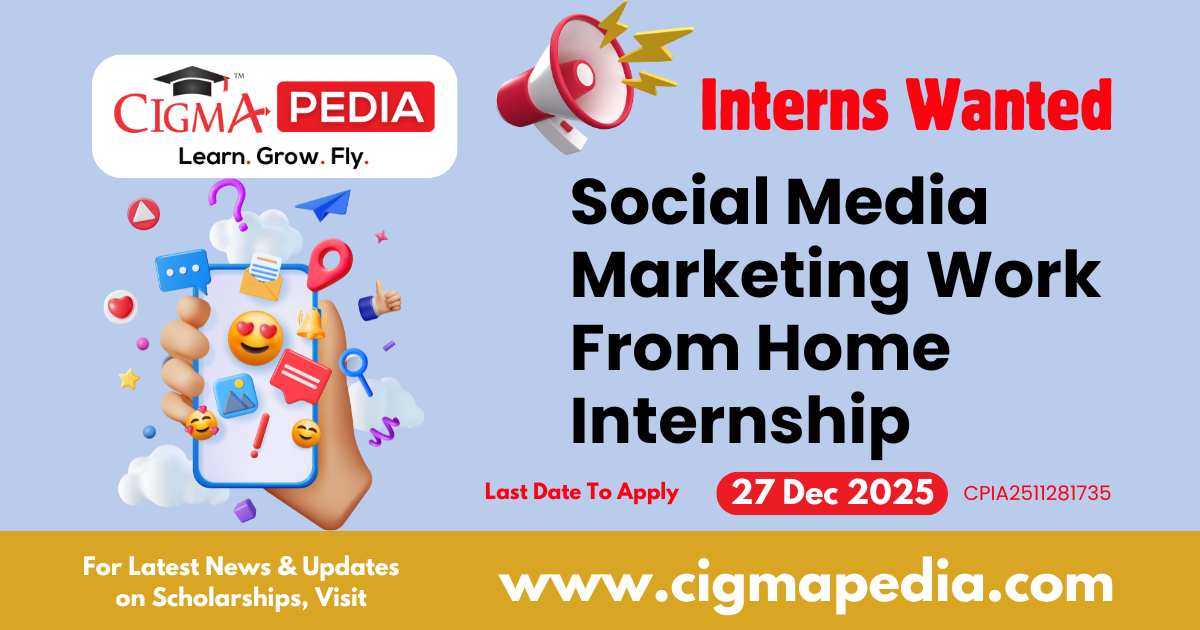 CIGMA PEDIA™
Learn. Grow. Fly.

Interns Wanted

Social Media Marketing Work From Home Internship

Last Date To Apply 27 Dec 2025 CPIA2511281735

For Latest News & Updates on Scholarships, Visit

www.cigmapedia.com